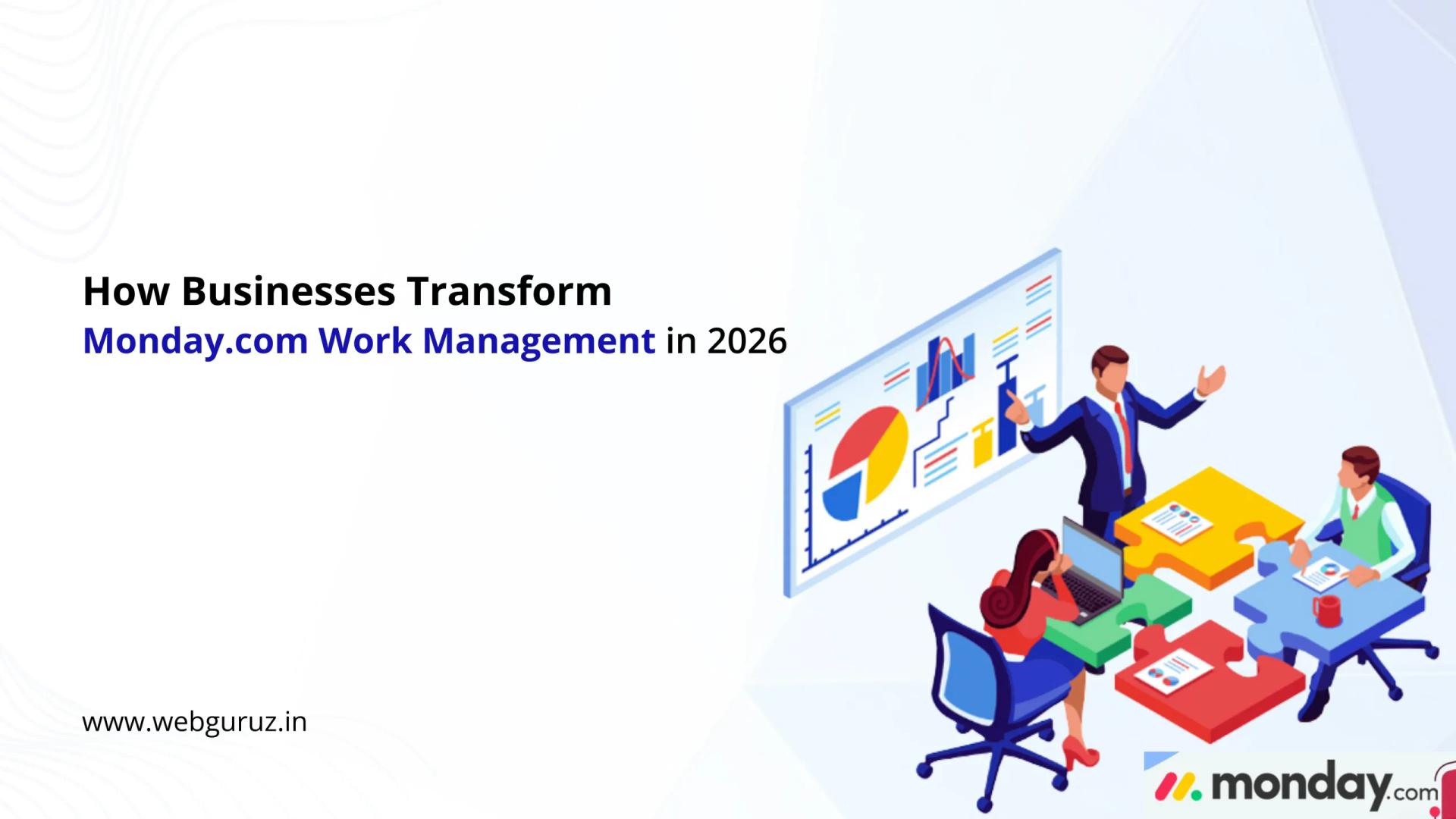 How Businesses Transform
Monday.com Work Management in 2026

www.webguruz.in

monday.com